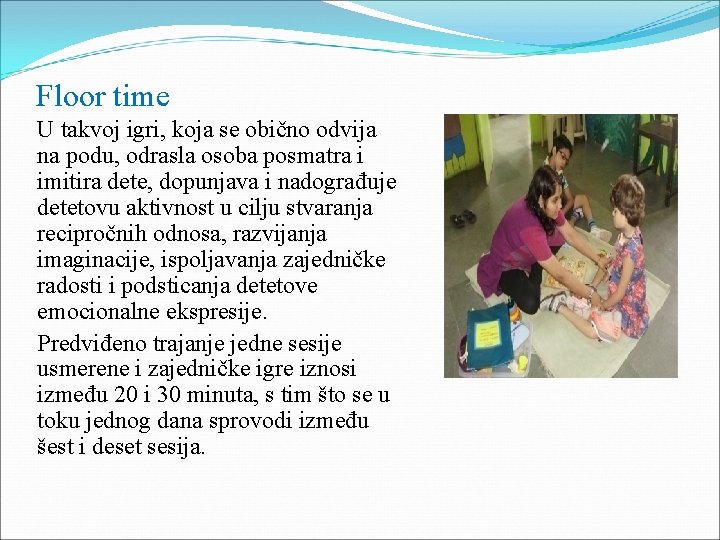 Floor time

U takvoj igri, koja se obično odvija na podu, odrasla osoba posmatra i imitira dete, dopunjava i nadograđuje detetovu aktivnost u cilju stvaranja recipročnih odnosa, razvijanja imaginacije, ispoljavanja zajedničke radosti i podsticanja detetove emocionalne ekspresije.

Predviđeno trajanje jedne sesije usmerene i zajedničke igre iznosi između 20 i 30 minuta, s tim što se u toku jednog dana sprovodi između šest i deset sesija.